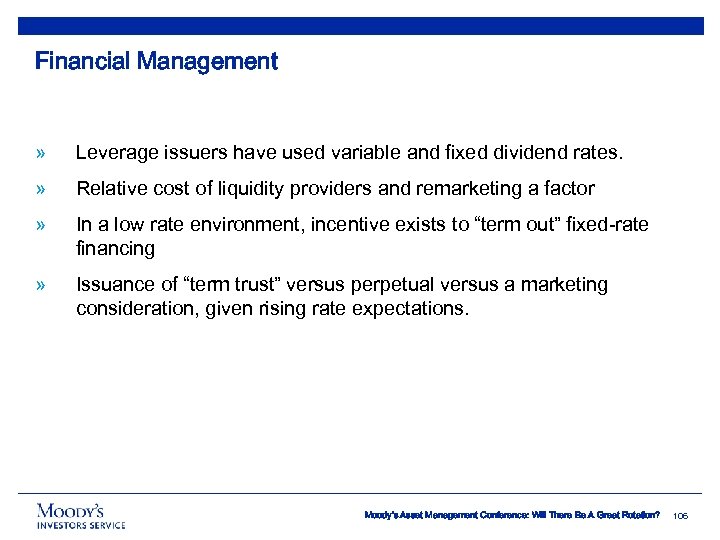 Financial Management

» Leverage issuers have used variable and fixed dividend rates.

» Relative cost of liquidity providers and remarketing a factor

» In a low rate environment, incentive exists to “term out” fixed-rate financing

» Issuance of “term trust” versus perpetual versus a marketing consideration, given rising rate expectations.

MOODY'S
INVESTORS SERVICE

Moody's Asset Management Conference: Will There Be A Great Rotation? 105